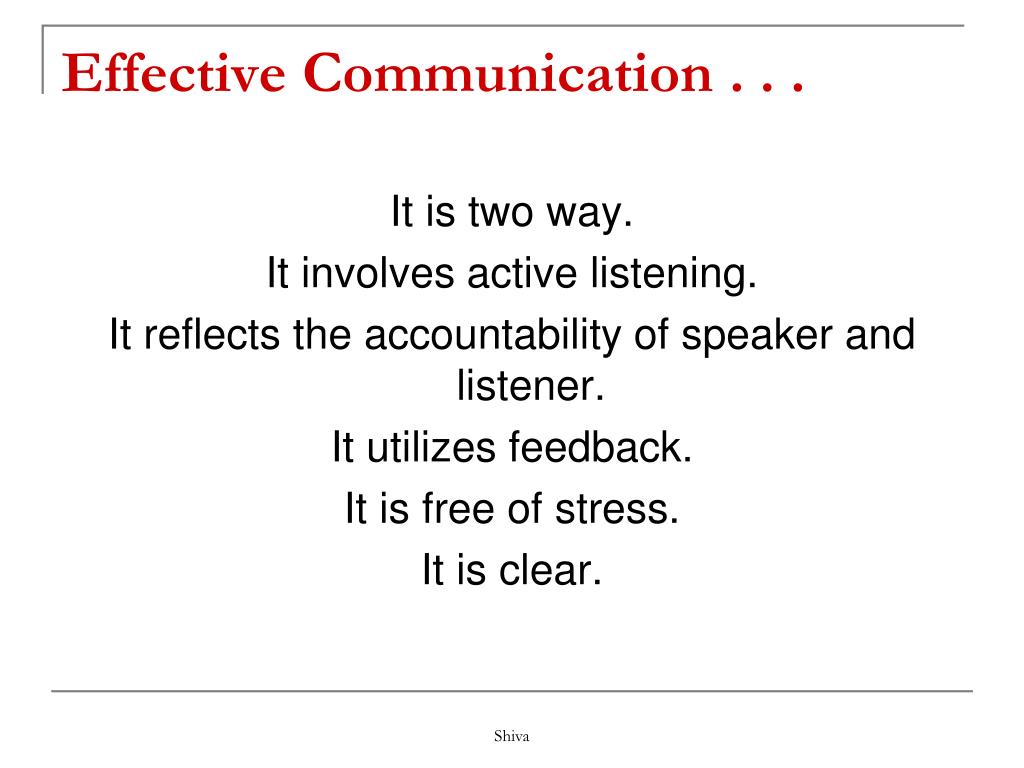 Effective Communication . . .

It is two way.
It involves active listening.
It reflects the accountability of speaker and listener.
It utilizes feedback.
It is free of stress.
It is clear.

Shiva